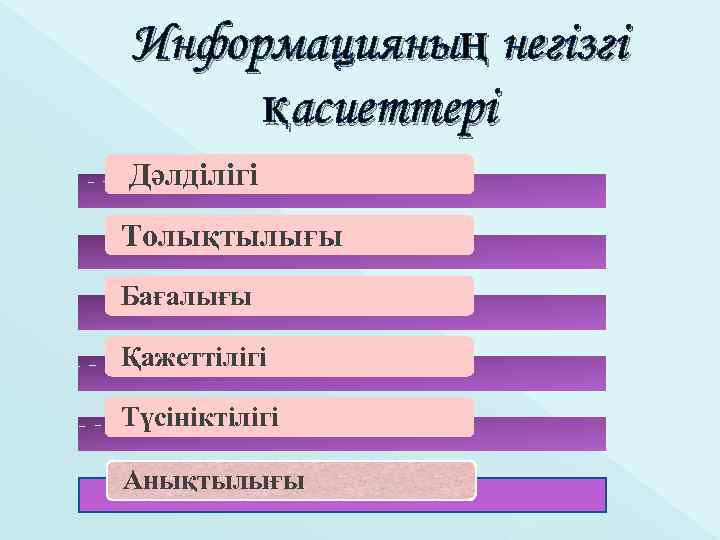 Информацияның негізгі қасиеттері

Дәлділігі

Толықтылығы

Бағалығы

Қажеттілігі

Түсініктілігі

Анықтылығы